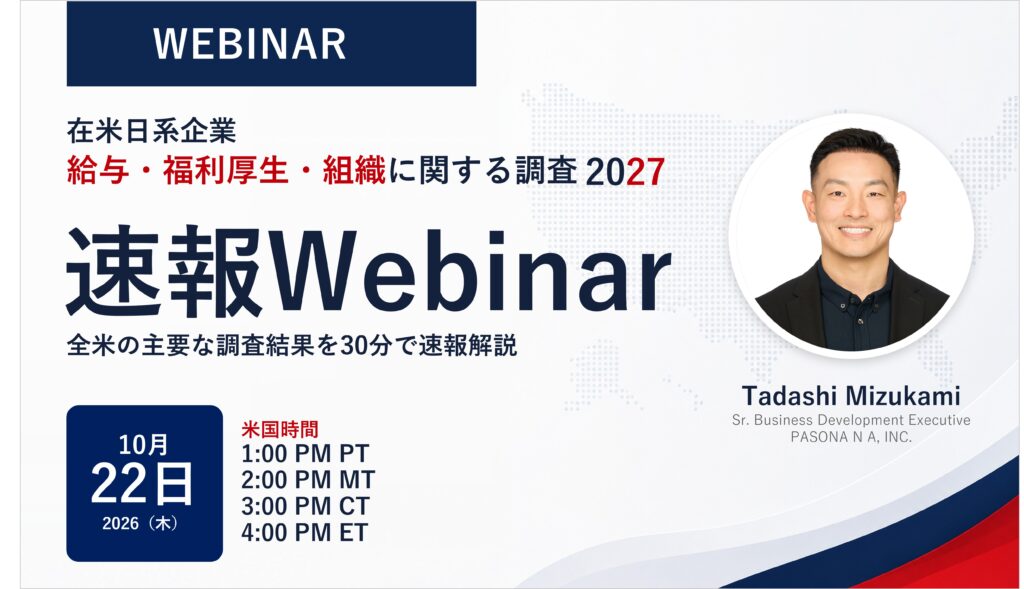 WEBINAR

在米日系企業
給与・福利厚生・組織に関する調査2027

速報Webinar

全米の主要な調査結果を30分で速報解説

10月
22日
2026（木）

米国時間
1:00 PM PT
2:00 PM MT
3:00 PM CT
4:00 PM ET

Tadashi Mizukami
Sr. Business Development Executive
PASONA N A, INC.